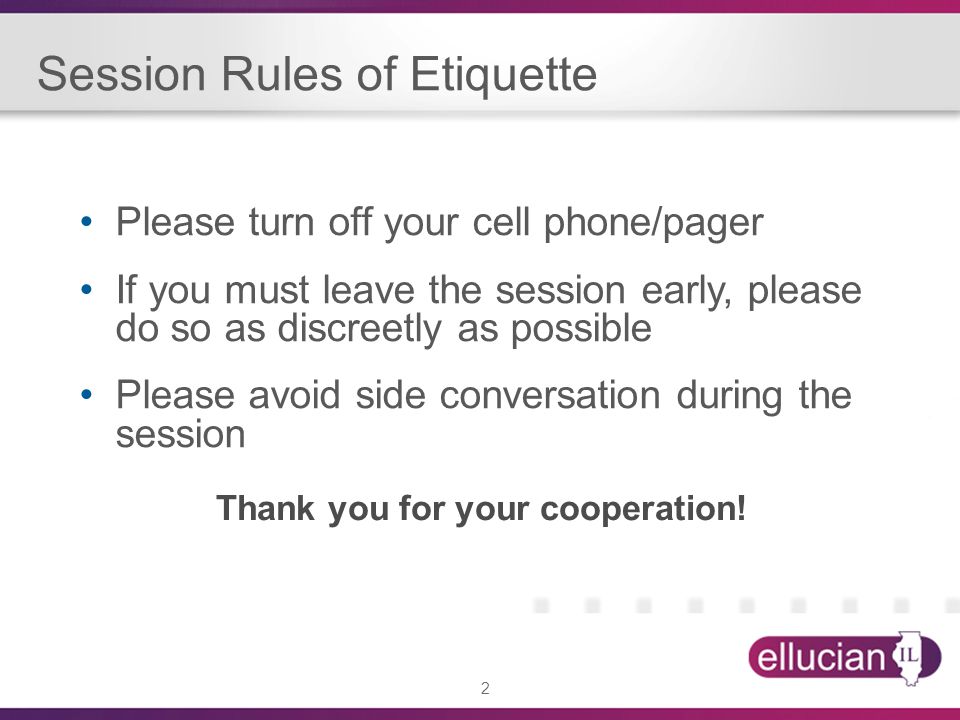 Session Rules of Etiquette

• Please turn off your cell phone/pager

• If you must leave the session early, please do so as discreetly as possible

• Please avoid side conversation during the session

Thank you for your cooperation!

ellucian IL

2